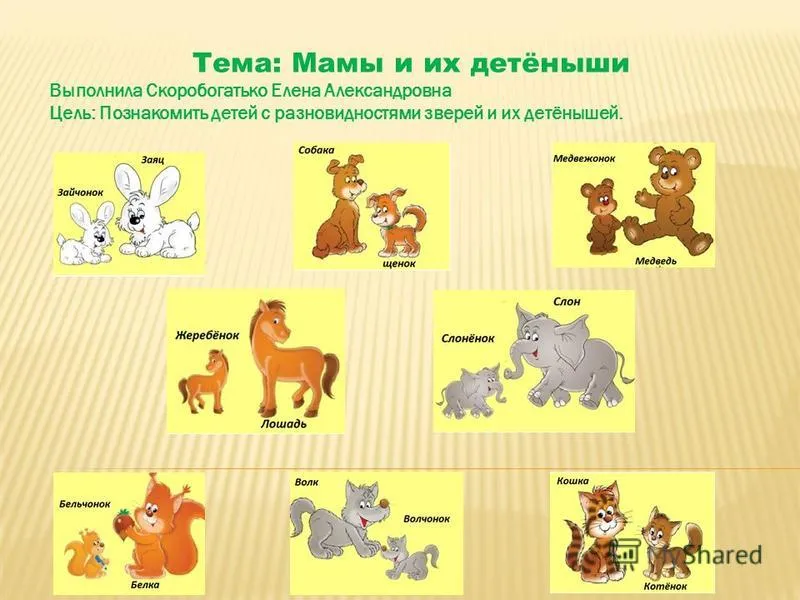 Тема: Мамы и их детёныши

Выполнила Скоробогатько Елена Александровна

Цель: Познакомить детей с разновидностями зверей и их детёнышей.

Заяц
Зайчонок

Собака
щенок

Медвежонок
Медведь

Жеребёнок
Лошадь

Слон
Слонёнок

Бельчонок
Белка

Волк
Волчонок

Кошка
Котёнок

MyShared